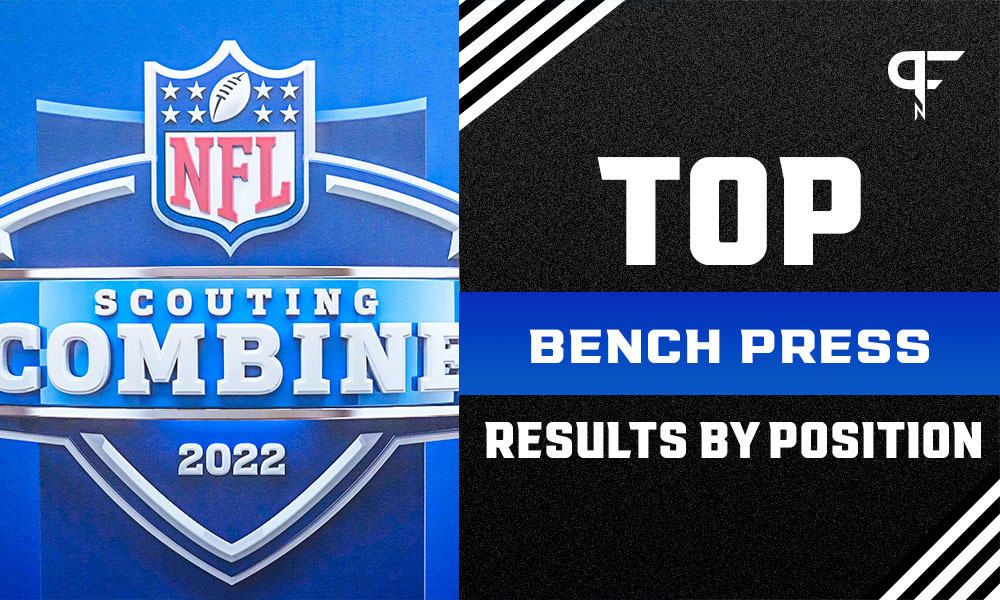 NFL

SCOUTING
COMBINE
2022

PFN

TOP
BENCH PRESS
RESULTS BY POSITION